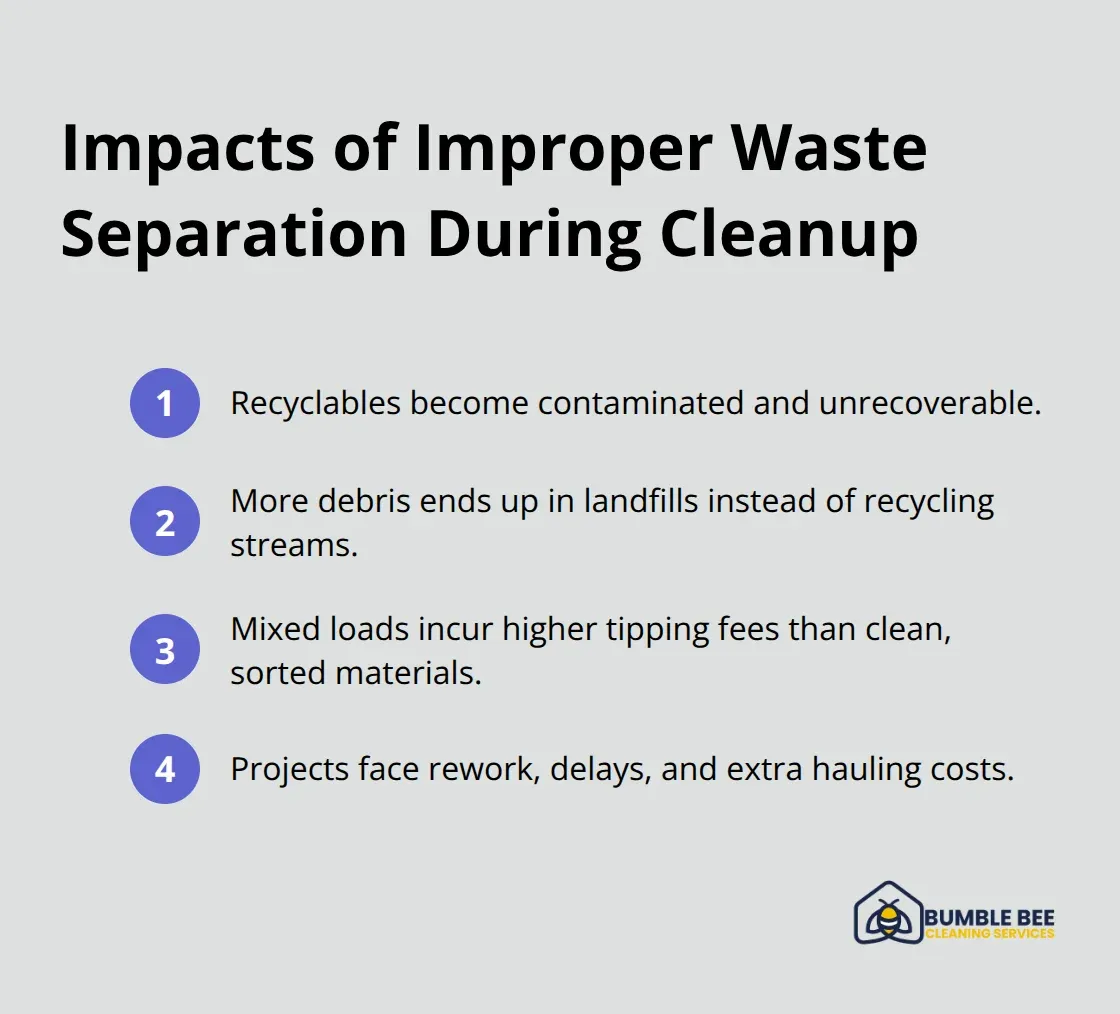 Impacts of Improper Waste Separation During Cleanup

1 Recyclables become contaminated and unrecoverable.

2 More debris ends up in landfills instead of recycling streams.

3 Mixed loads incur higher tipping fees than clean, sorted materials.

4 Projects face rework, delays, and extra hauling costs.

BUMBLE BEE
CLEANING SERVICES